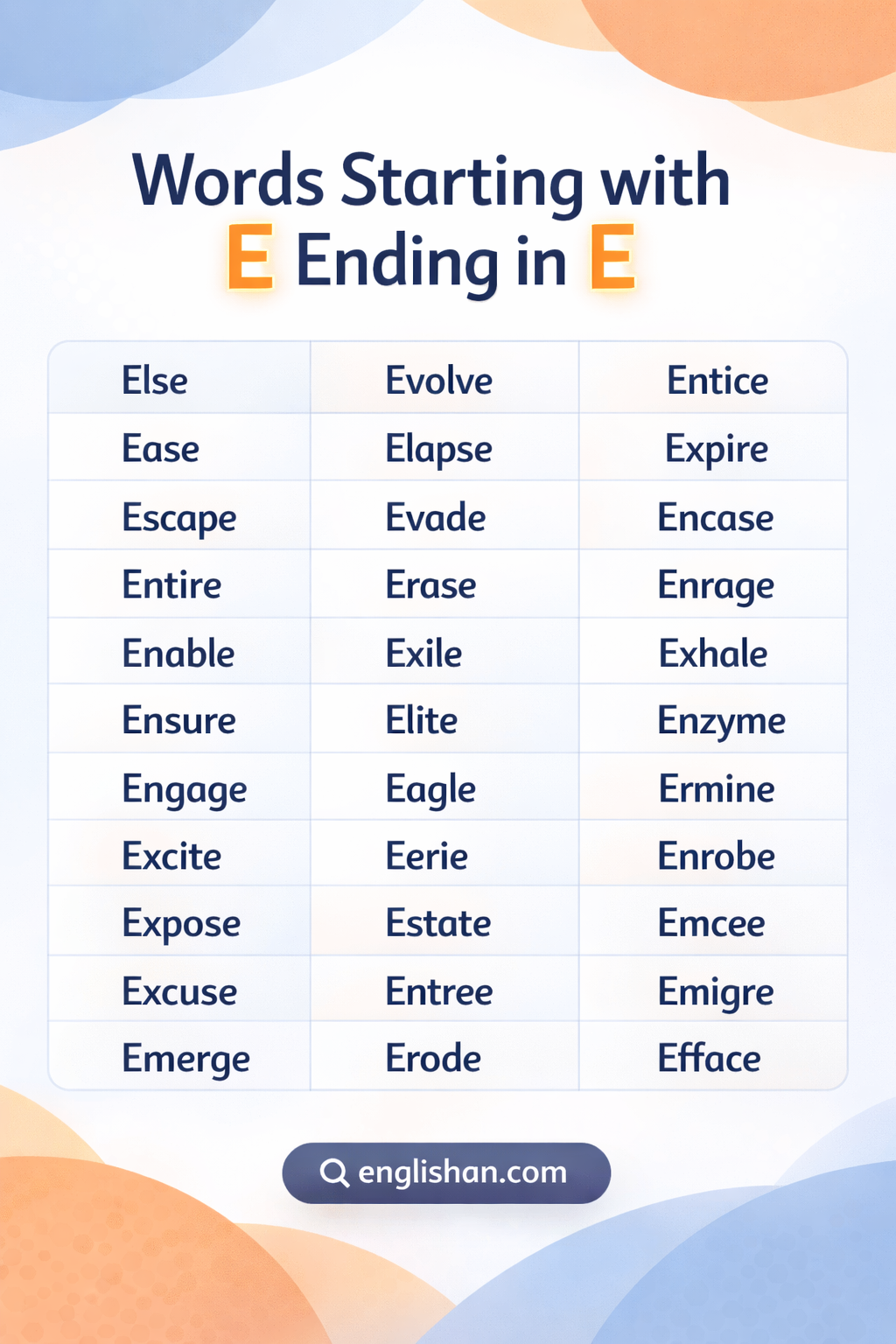 Words Starting with
E Ending in E

| Else | Evolve | Entice |
|---|---|---|
| Ease | Elapse | Expire |
| Escape | Evade | Encase |
| Entire | Erase | Enrage |
| Enable | Exile | Exhale |
| Ensure | Elite | Enzyme |
| Engage | Eagle | Ermine |
| Excite | Eerie | Enrobe |
| Expose | Estate | Emcee |
| Excuse | Entree | Emigre |
| Emerge | Erode | Efface |

englishan.com